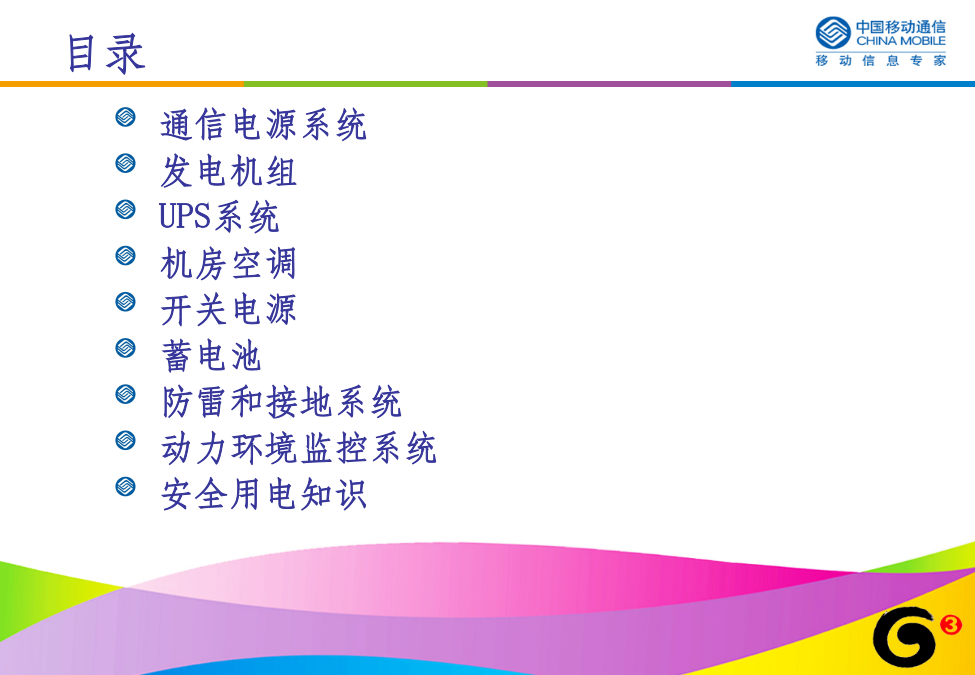 目录

中国移动通信
CHINA MOBILE
移动信息专家

通信电源系统
发电机组
UPS系统
机房空调
开关电源
蓄电池
防雷和接地系统
动力环境监控系统
安全用电知识

G3